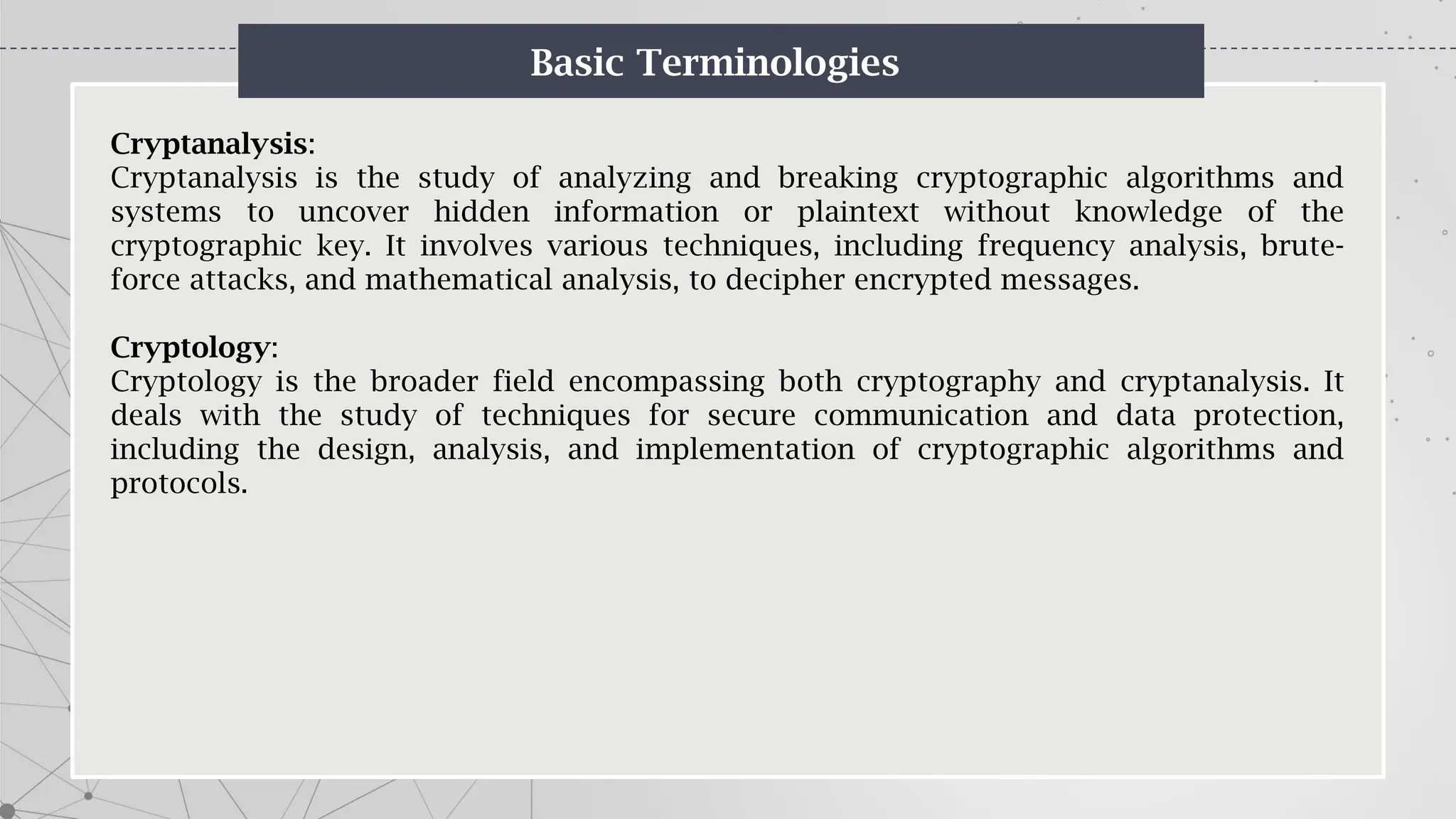 Basic Terminologies

Cryptanalysis:
Cryptanalysis is the study of analyzing and breaking cryptographic algorithms and systems to uncover hidden information or plaintext without knowledge of the cryptographic key. It involves various techniques, including frequency analysis, brute-force attacks, and mathematical analysis, to decipher encrypted messages.

Cryptology:
Cryptology is the broader field encompassing both cryptography and cryptanalysis. It deals with the study of techniques for secure communication and data protection, including the design, analysis, and implementation of cryptographic algorithms and protocols.